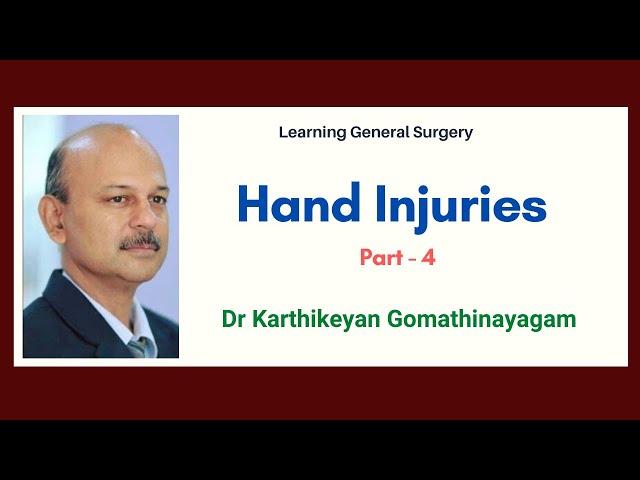 Learning General Surgery

Hand Injuries

Part - 4

Dr Karthikeyan Gomathinayagam